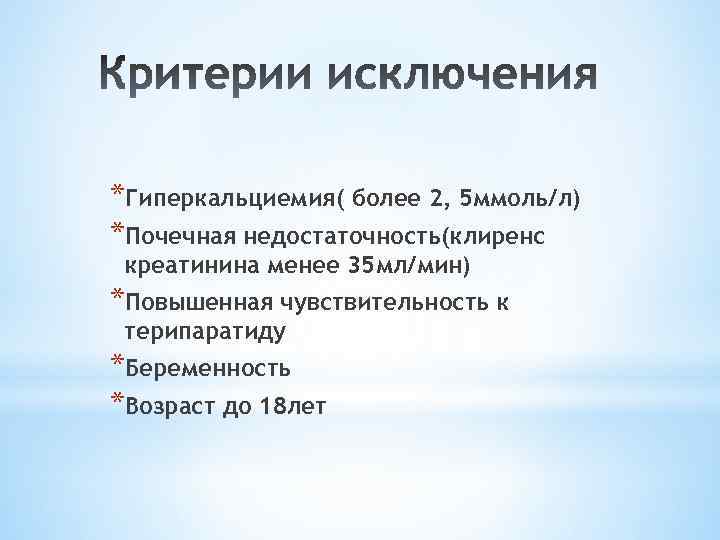 Критерии исключения

*Гиперкальциемия( более 2, 5ммоль/л)
*Почечная недостаточность(клиренс креатинина менее 35мл/мин)
*Повышенная чувствительность к терипаратиду
*Беременность
*Возраст до 18лет